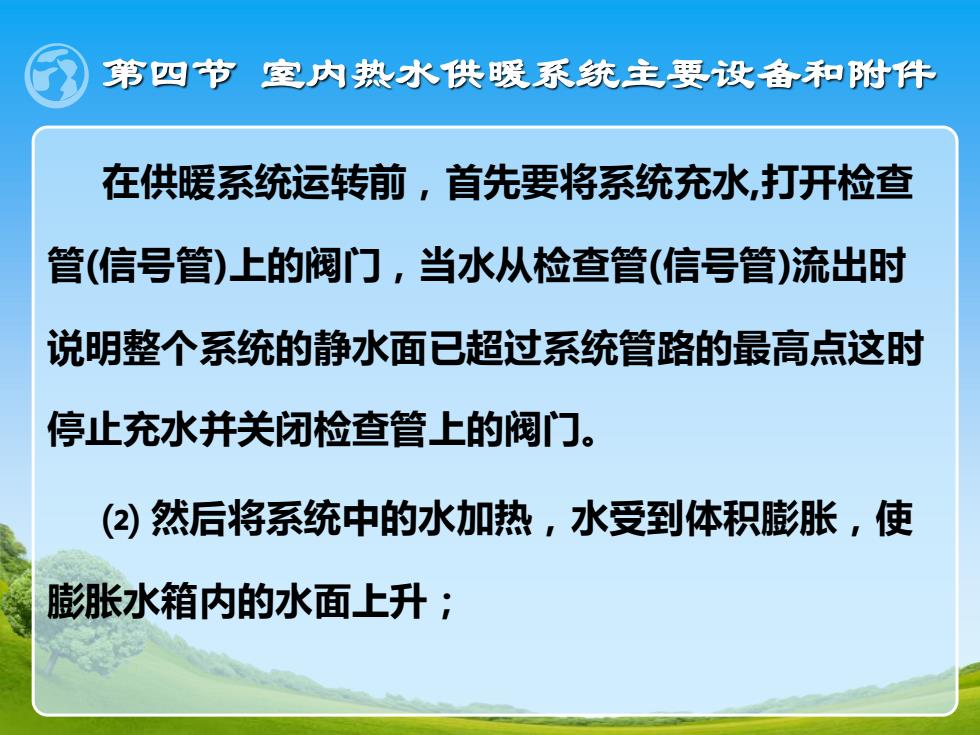 第四节 室内热水供暖系统主要设备和附件

在供暖系统运转前，首先要将系统充水,打开检查管(信号管)上的阀门，当水从检查管(信号管)流出时说明整个系统的静水面已超过系统管路的最高点这时停止充水并关闭检查管上的阀门。

⑵ 然后将系统中的水加热，水受到体积膨胀，使膨胀水箱内的水面上升；